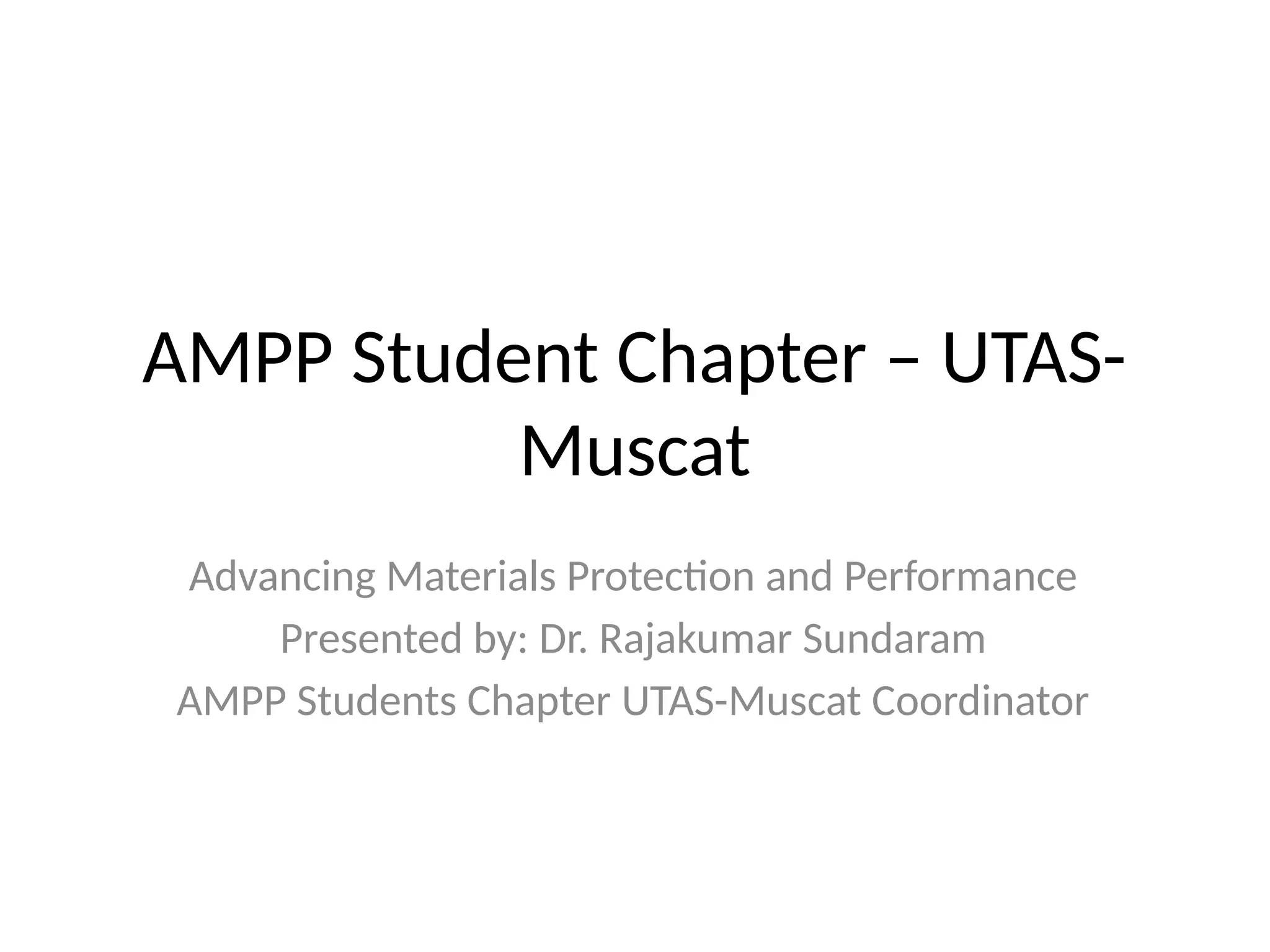 AMPP Student Chapter – UTAS-Muscat

Advancing Materials Protection and Performance
Presented by: Dr. Rajakumar Sundaram
AMPP Students Chapter UTAS-Muscat Coordinator